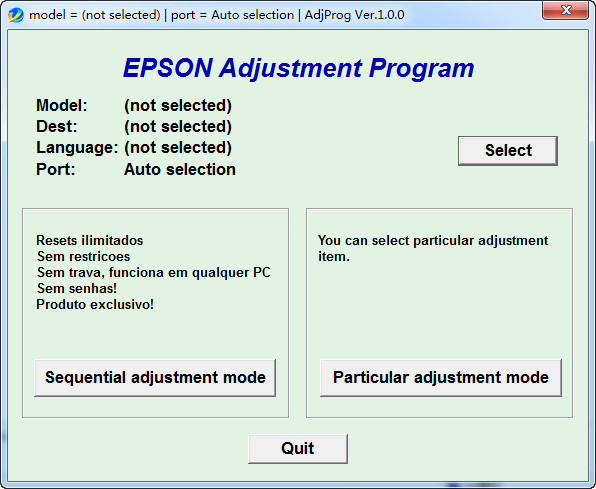 model = (not selected) | port = Auto selection | AdjProg Ver.1.0.0

EPSON Adjustment Program

Model: (not selected)
Dest: (not selected)
Language: (not selected)
Port: Auto selection

Select

Resets ilimitados
Sem restricoes
Sem trava, funciona em qualquer PC
Sem senhas!
Produto exclusivo!

Sequential adjustment mode

You can select particular adjustment item.

Particular adjustment mode

Quit